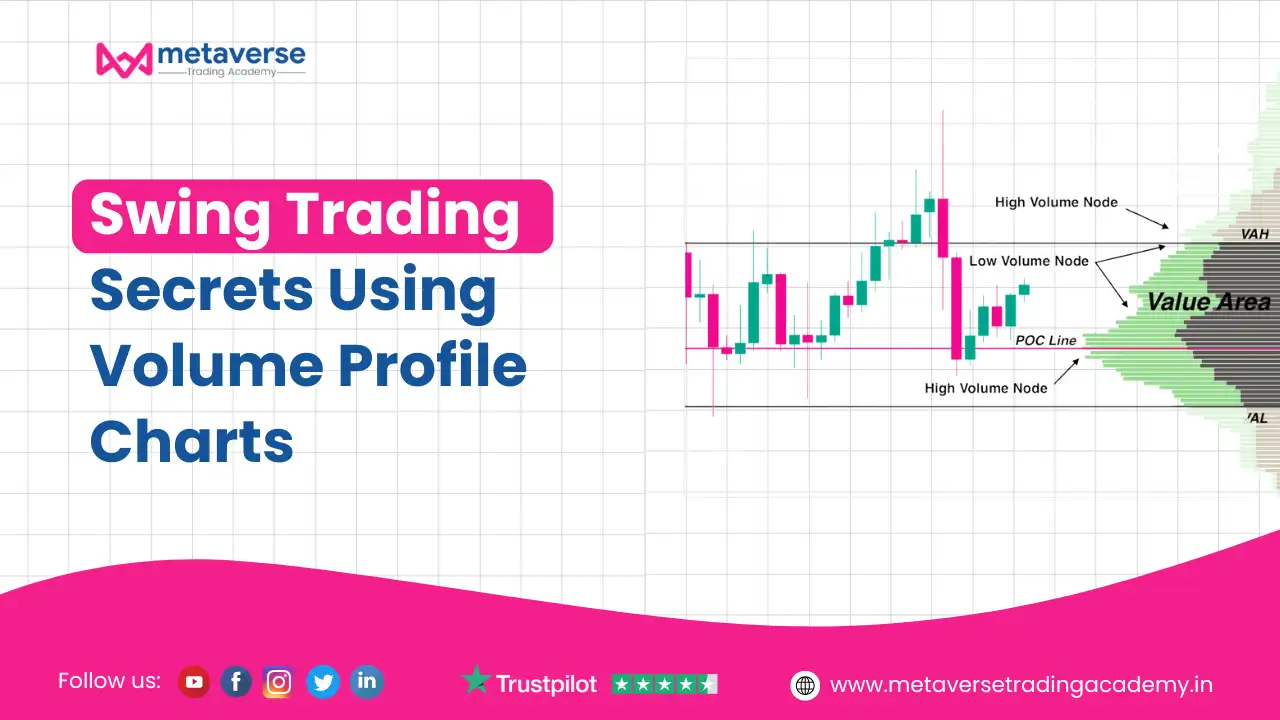 metaverse
Trading Academy

Swing Trading Secrets Using Volume Profile Charts

High Volume Node
VAH
Low Volume Node
Value Area
POC Line
High Volume Node
VAL

Follow us:
Trustpilot
www.metaversetradingacademy.in